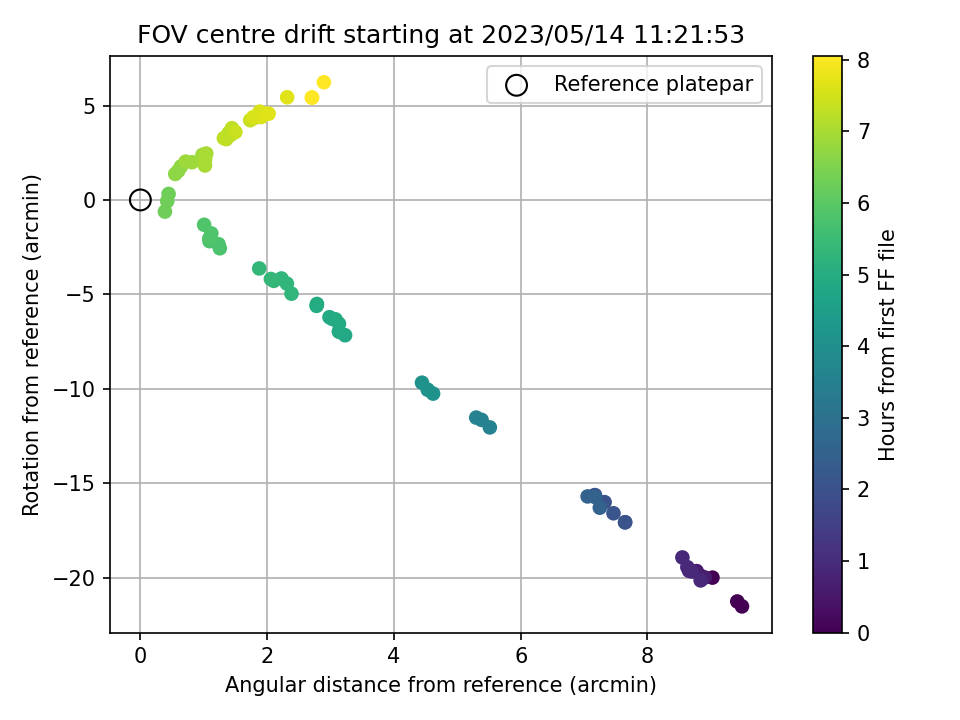 FOV centre drift starting at 2023/05/14 11:21:53

Reference platepar

Rotation from reference (arcmin)

5
0
−5
−10
−15
−20

0
2
4
6
8

Angular distance from reference (arcmin)

Hours from first FF file

8
7
6
5
4
3
2
1
0